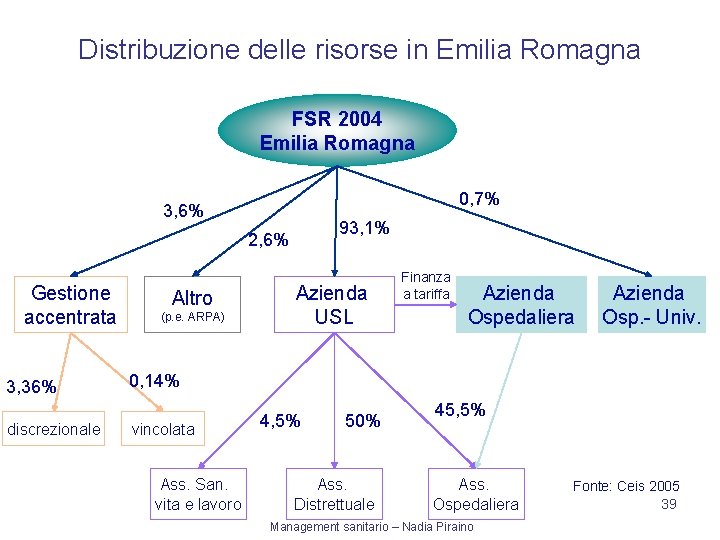 Distribuzione delle risorse in Emilia Romagna

FSR 2004
Emilia Romagna

3,6%

2,6%

93,1%

0,7%

Gestione accentrata

Altro
(p.e. ARPA)

Azienda USL

Finanza a tariffa

Azienda Ospedaliera

Azienda Osp.- Univ.

3,36%

0,14%

discrezionale

vincolata

4,5%

50%

45,5%

Ass. San. vita e lavoro

Ass. Distrettuale

Ass. Ospedaliera

Fonte: Ceis 2005

39

Management sanitario – Nadia Piraino